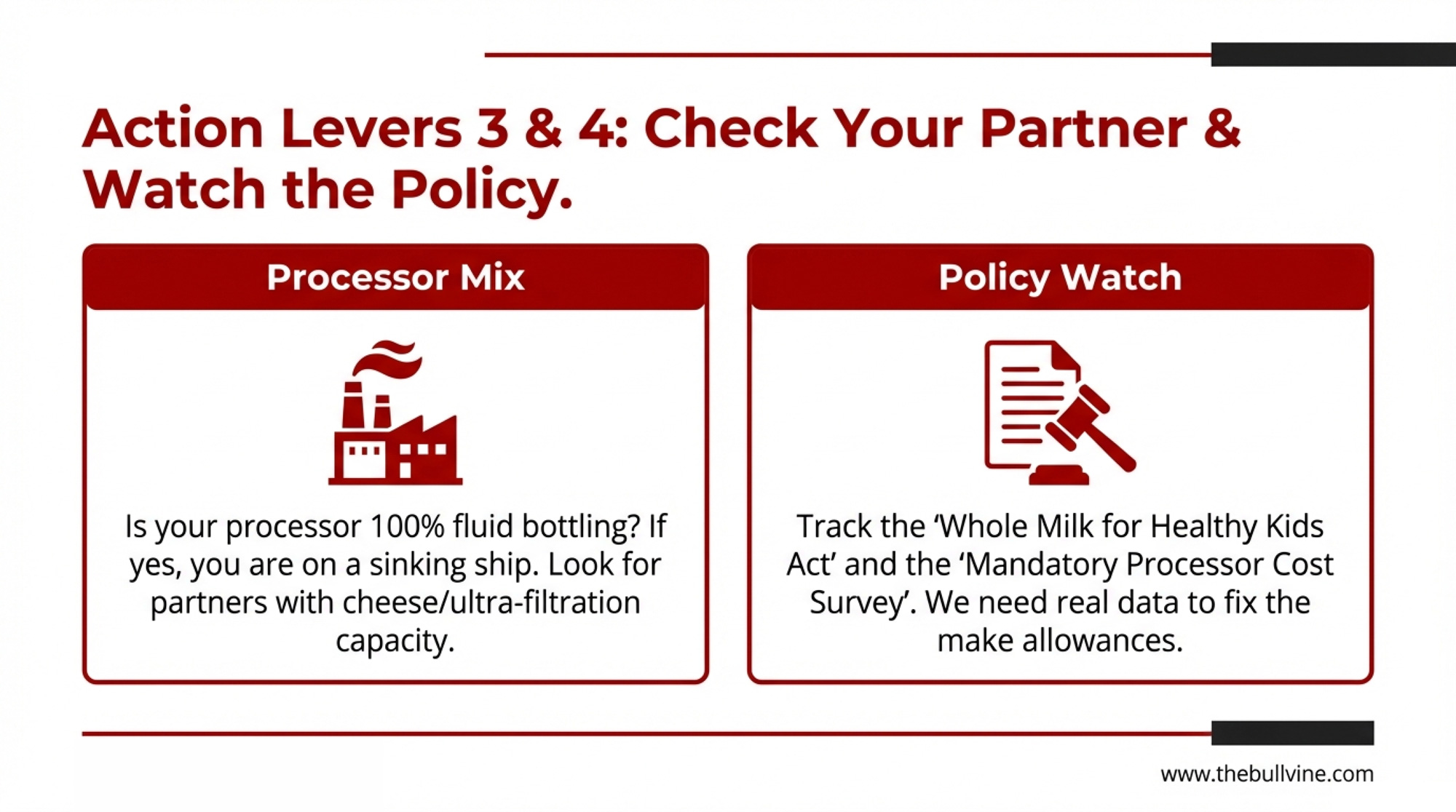 Action Levers 3 & 4: Check Your Partner & Watch the Policy.

Processor Mix

Is your processor 100% fluid bottling? If yes, you are on a sinking ship. Look for partners with cheese/ultra-filtration capacity.

Policy Watch

Track the ‘Whole Milk for Healthy Kids Act’ and the ‘Mandatory Processor Cost Survey’. We need real data to fix the make allowances.

www.thebullvine.com